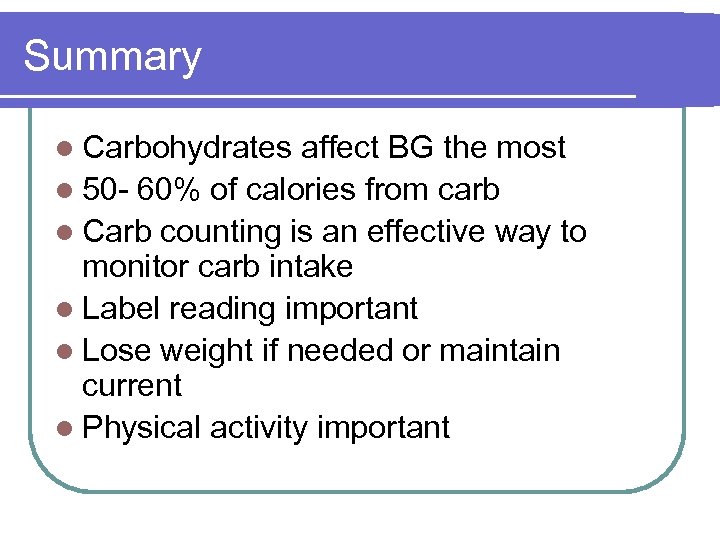 Summary

- Carbohydrates affect BG the most
- 50- 60% of calories from carb
- Carb counting is an effective way to monitor carb intake
- Label reading important
- Lose weight if needed or maintain current
- Physical activity important